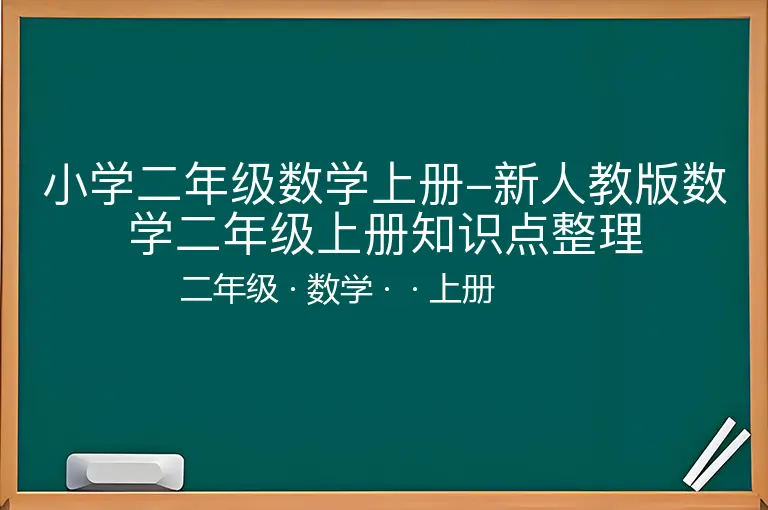 小学二年级数学上册–新人教版数学二年级上册知识点整理

二年级 · 数学 · · 上册